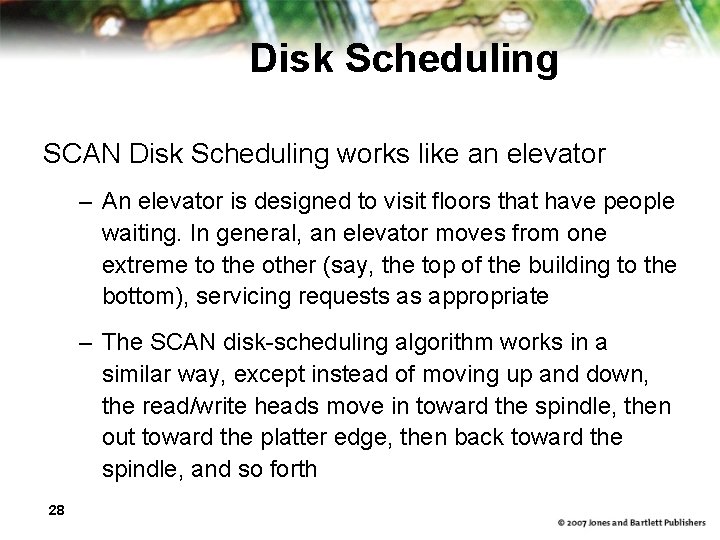 Disk Scheduling

SCAN Disk Scheduling works like an elevator

– An elevator is designed to visit floors that have people waiting. In general, an elevator moves from one extreme to the other (say, the top of the building to the bottom), servicing requests as appropriate

– The SCAN disk-scheduling algorithm works in a similar way, except instead of moving up and down, the read/write heads move in toward the spindle, then out toward the platter edge, then back toward the spindle, and so forth

28

© 2007 Jones and Bartlett Publishers